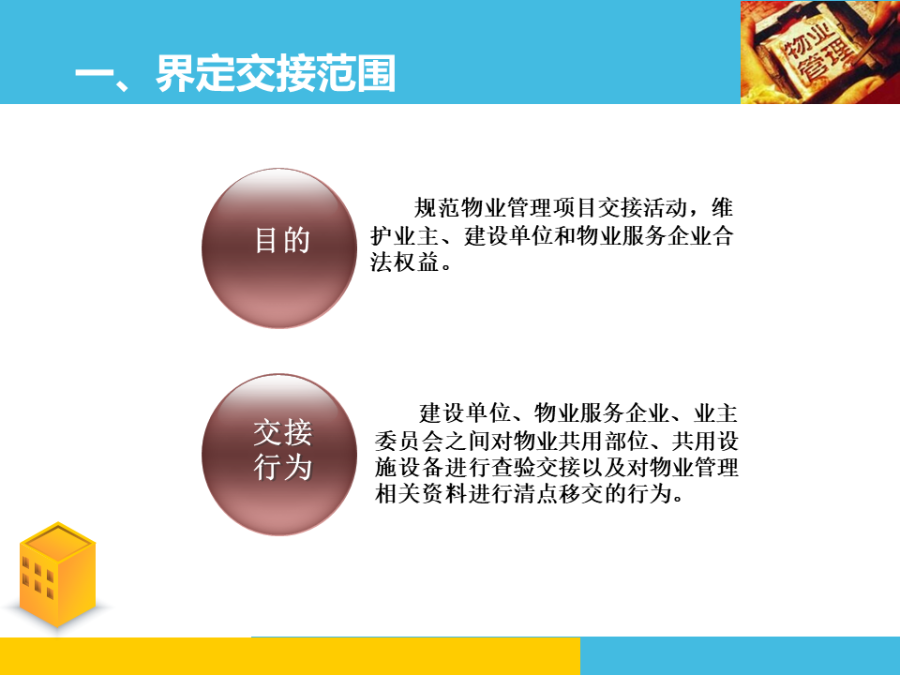 一、界定交接范围

物业管理

目的

规范物业管理项目交接活动，维护业主、建设单位和物业服务企业合法权益。

交接行为

建设单位、物业服务企业、业主委员会之间对物业共用部位、共用设施设备进行查验交接以及对物业管理相关资料进行清点移交的行为。